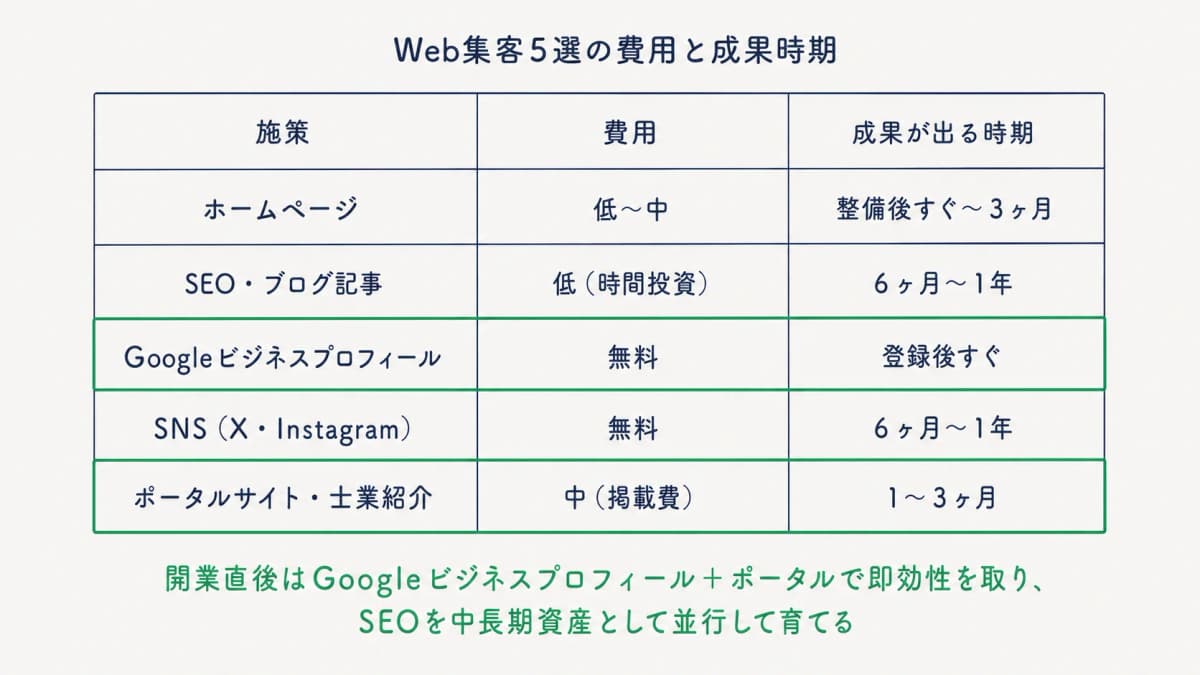 Web集客5選の費用と成果時期

| 施策 | 費用 | 成果が出る時期 |
|---|---|---|
| ホームページ | 低〜中 | 整備後すぐ〜3ヶ月 |
| SEO・ブログ記事 | 低（時間投資） | 6ヶ月〜1年 |
| Googleビジネスプロフィール | 無料 | 登録後すぐ |
| SNS（X・Instagram） | 無料 | 6ヶ月〜1年 |
| ポータルサイト・士業紹介 | 中（掲載費） | 1〜3ヶ月 |

開業直後はGoogleビジネスプロフィール＋ポータルで即効性を取り、SEOを中長期資産として並行して育てる